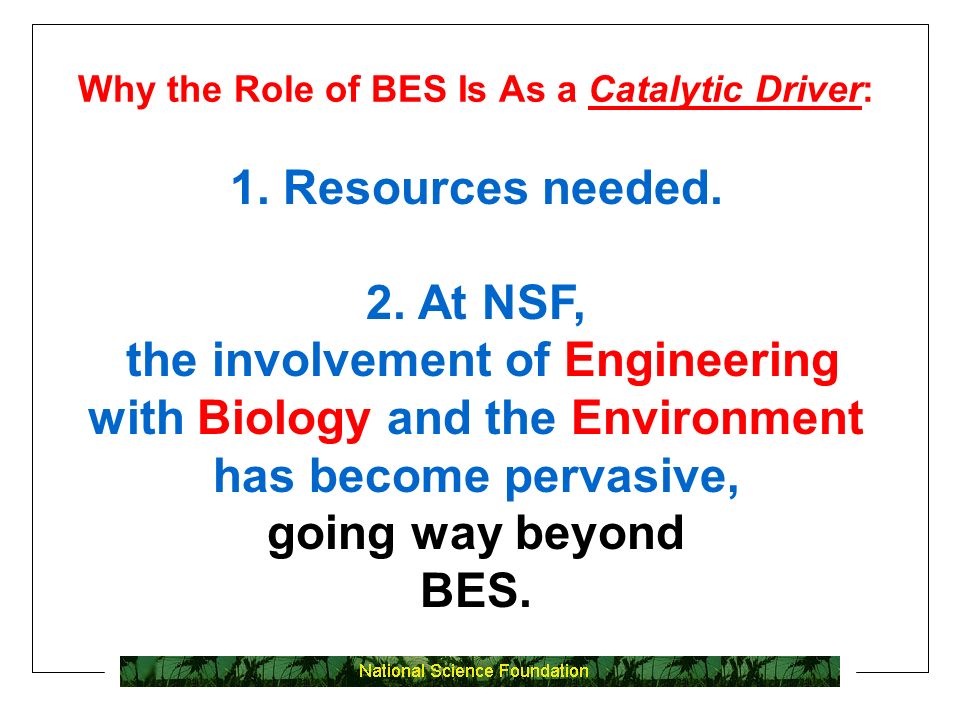 Why the Role of BES Is As a Catalytic Driver:

1. Resources needed.

2. At NSF, the involvement of Engineering with Biology and the Environment has become pervasive, going way beyond BES.

National Science Foundation